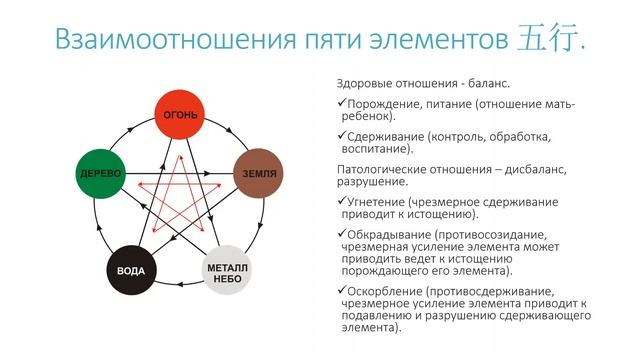 Взаимоотношения пяти элементов 五行.

ОГОНЬ

ДЕРЕВО

ЗЕМЛЯ

ВОДА

МЕТАЛЛ НЕБО

Здоровые отношения - баланс.

✓Порождение, питание (отношение мать-ребенок).

✓Сдерживание (контроль, обработка, воспитание).

Патологические отношения – дисбаланс, разрушение.

✓Угнетение (чрезмерное сдерживание приводит к истощению).

✓Обкрадывание (противосозидание, чрезмерная усиление элемента может приводить ведет к истощению порождающего его элемента).

✓Оскорбление (противосдерживание, чрезмерное усиление элемента приводит к подавлению и разрушению сдерживающего элемента).